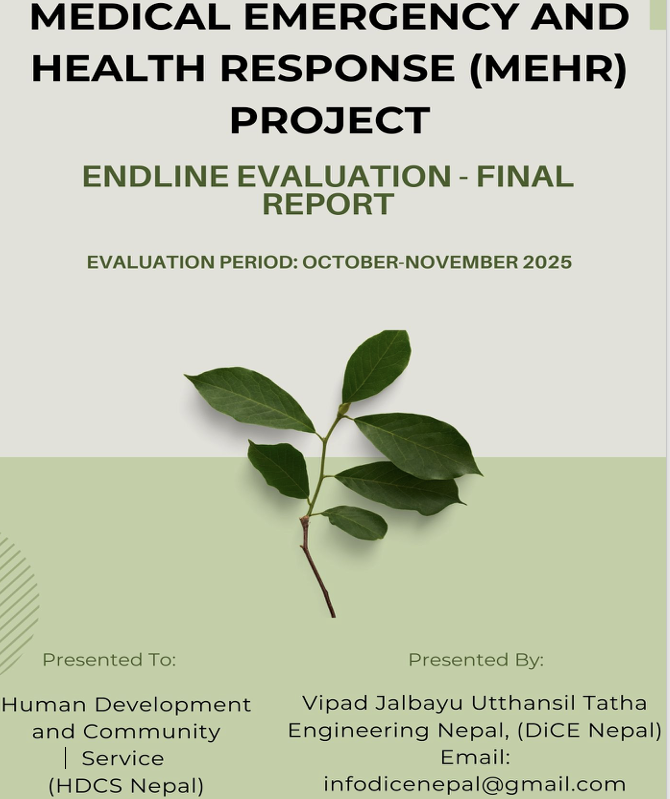 MEDICAL EMERGENCY AND HEALTH RESPONSE (MEHR) PROJECT

ENDLINE EVALUATION - FINAL REPORT

EVALUATION PERIOD: OCTOBER-NOVEMBER 2025

Presented To:

Human Development and Community Service (HDCS Nepal)

Presented By:

Vipad Jalbayu Utthansil Tatha Engineering Nepal, (DiCE Nepal)
Email:
infodicenepal@gmail.com